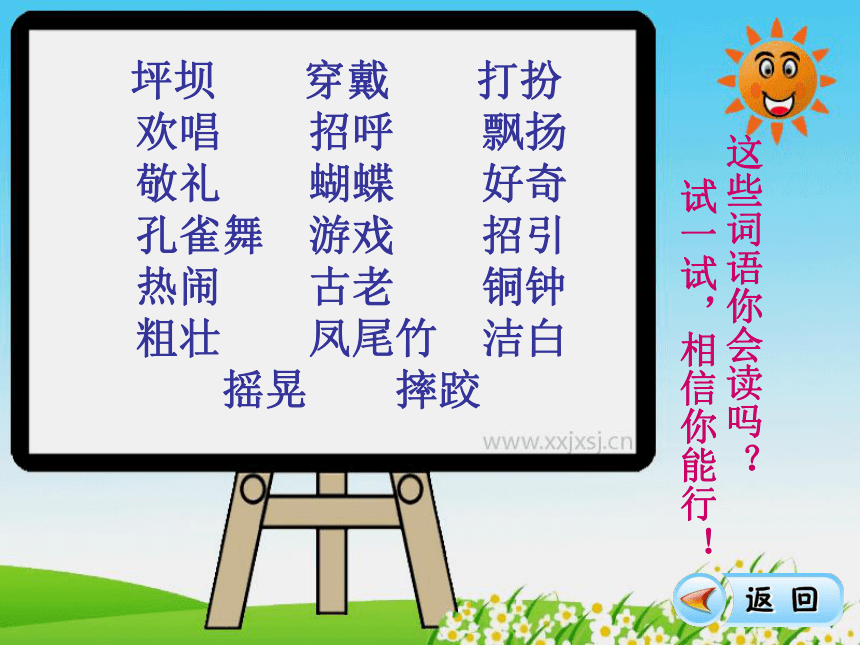 坪坝　　穿戴　　打扮
欢唱　　招呼　　飘扬
敬礼　　蝴蝶　　好奇
孔雀舞　游戏　　招引
热闹　　古老　　铜钟
粗壮　　凤尾竹　洁白
摇晃　　摔跤

www.xxjxsj.cn

这些词语你会读吗？

试一试，相信你能行！

返回